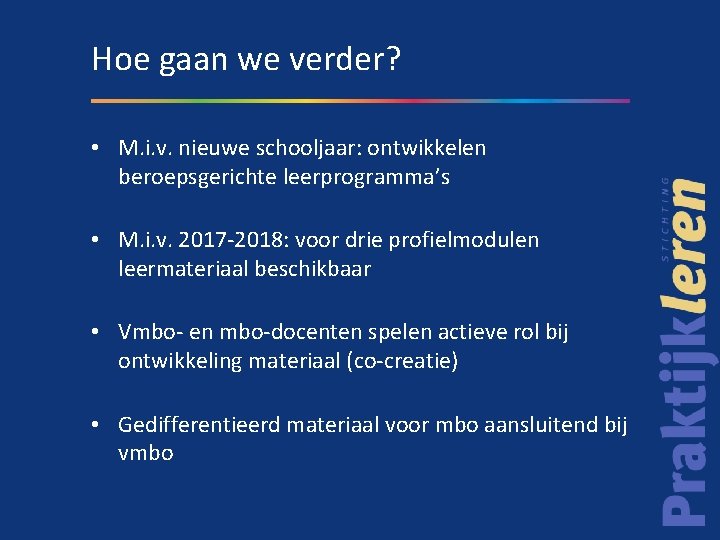 Hoe gaan we verder?

• M.i.v. nieuwe schooljaar: ontwikkelen beroepsgerichte leerprogramma's

• M.i.v. 2017-2018: voor drie profielmodulen leermateriaal beschikbaar

• Vmbo- en mbo-docenten spelen actieve rol bij ontwikkeling materiaal (co-creatie)

• Gedifferentieerd materiaal voor mbo aansluitend bij vmbo

STICHTING Praktijkleren